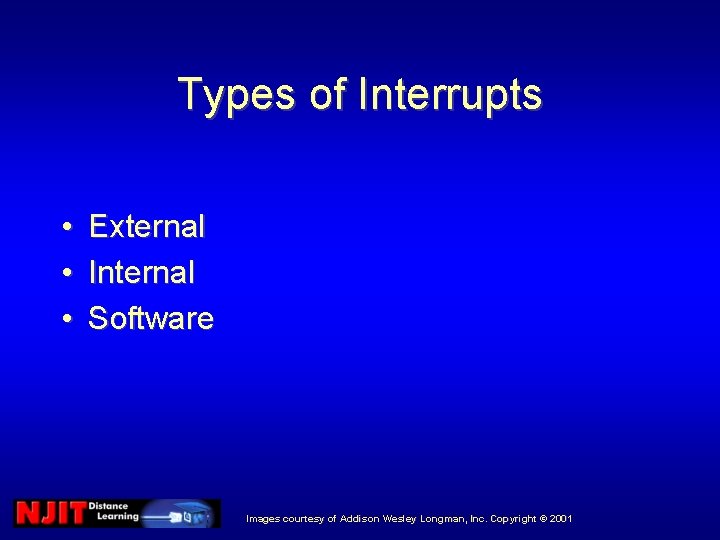 Types of Interrupts

• External
• Internal
• Software

NJIT Distance Learning

Images courtesy of Addison Wesley Longman, Inc. Copyright © 2001